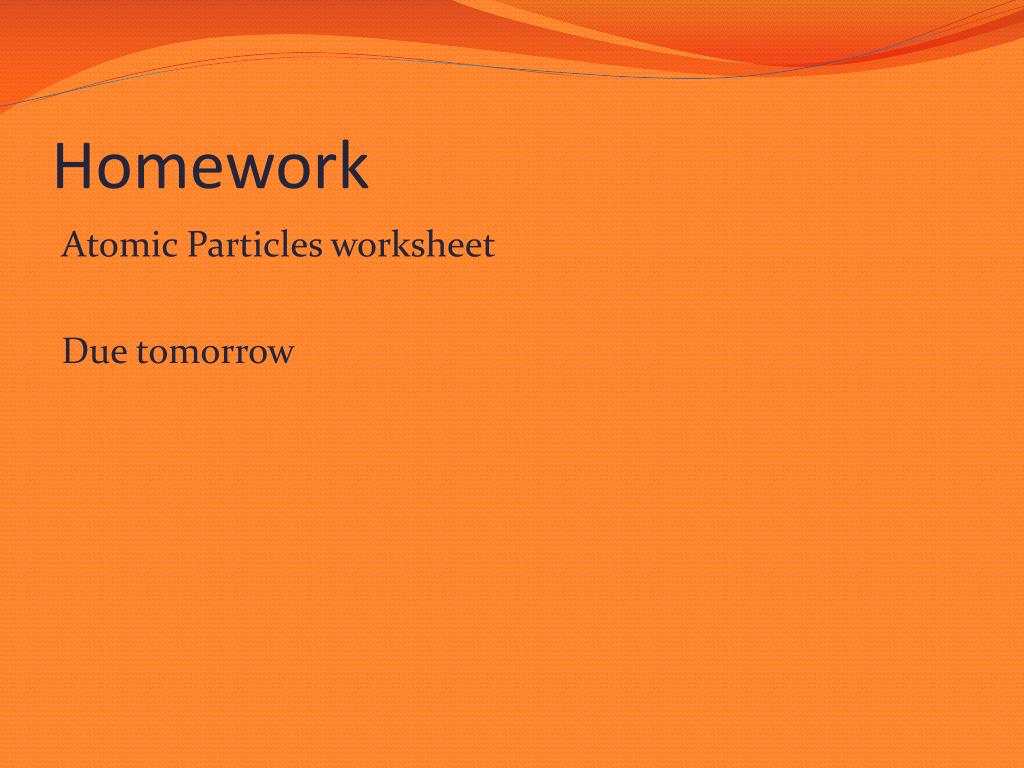 Homework

Atomic Particles worksheet

Due tomorrow